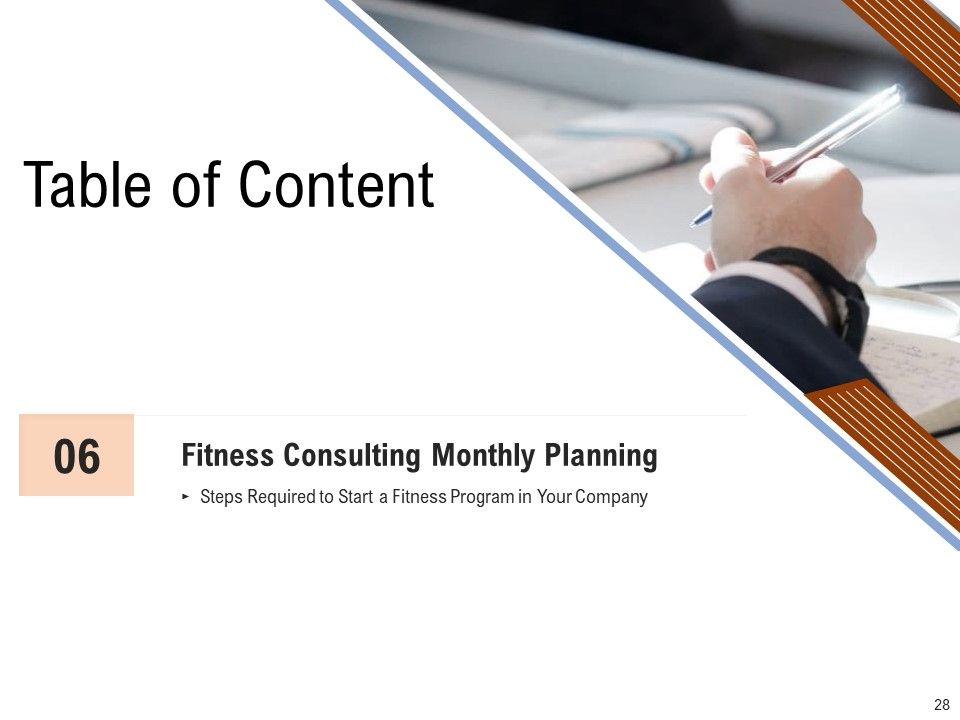 Table of Content

06

Fitness Consulting Monthly Planning

▸ Steps Required to Start a Fitness Program in Your Company

28